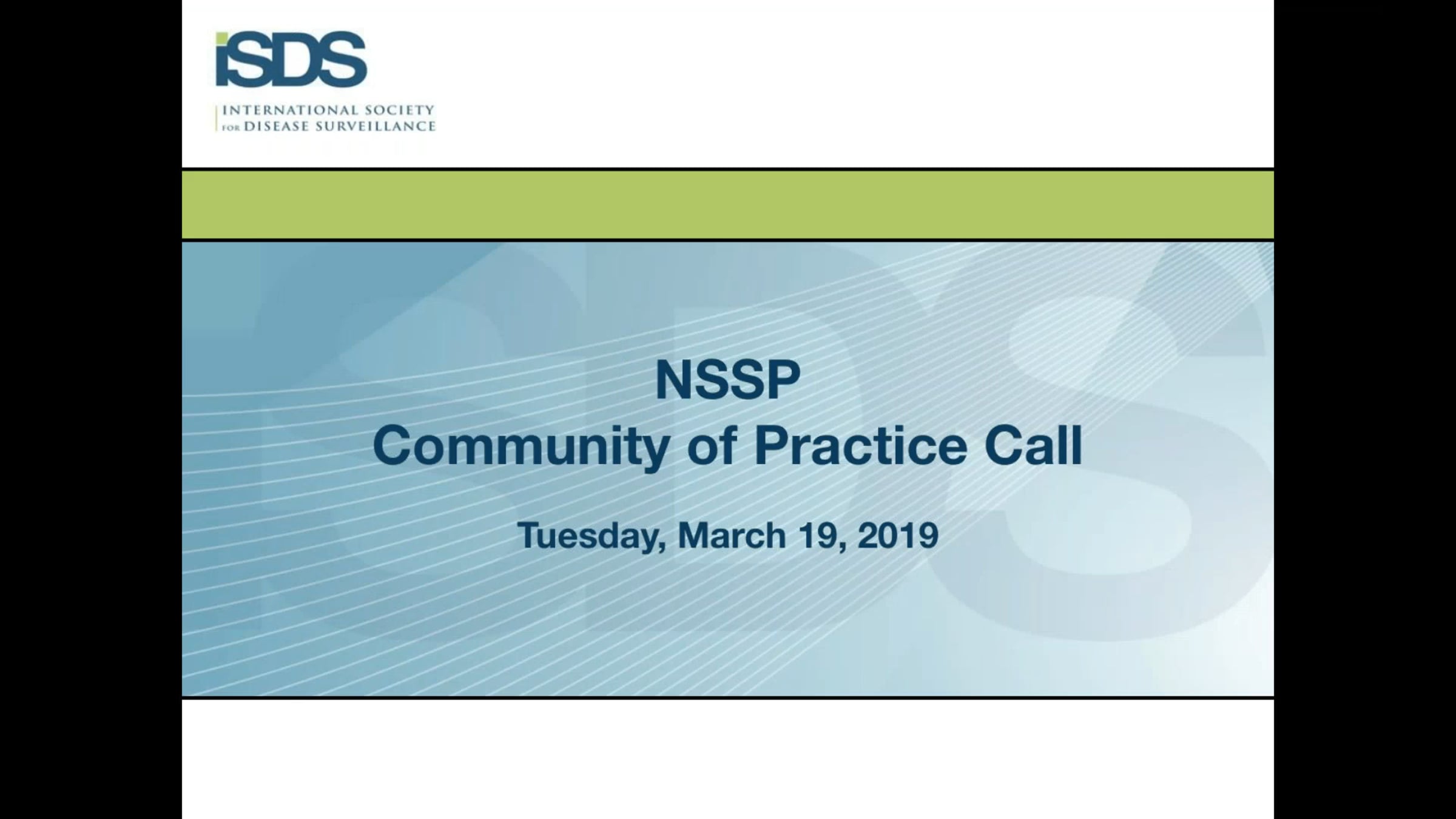 iSDS
INTERNATIONAL SOCIETY FOR DISEASE SURVEILLANCE

NSSP
Community of Practice Call

Tuesday, March 19, 2019